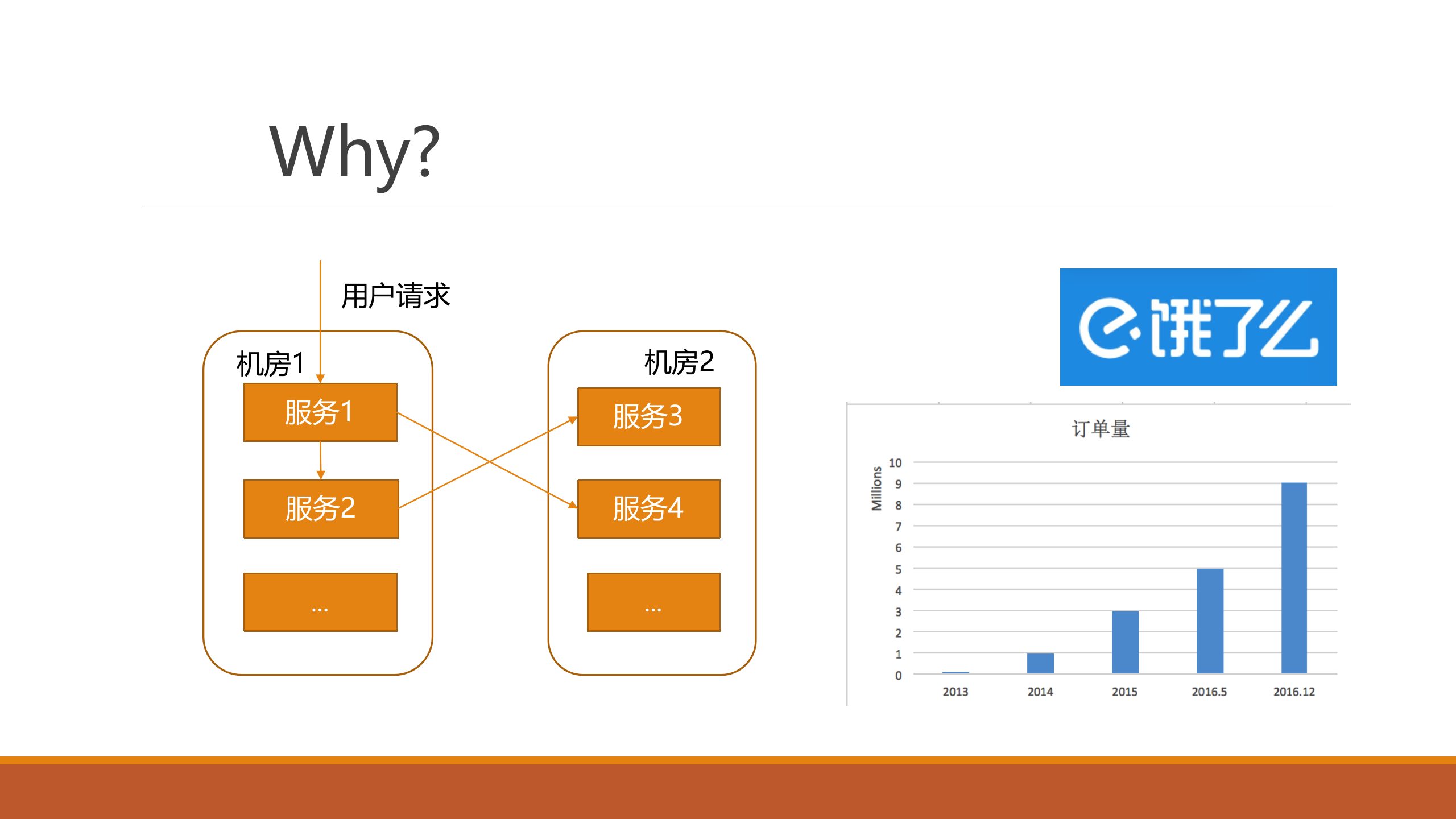 Why?

用户请求

机房1

服务1

服务2

...

机房2

服务3

服务4

...

饿了么

订单量

Millions

10
9
8
7
6
5
4
3
2
1
0

2013
2014
2015
2016.5
2016.12